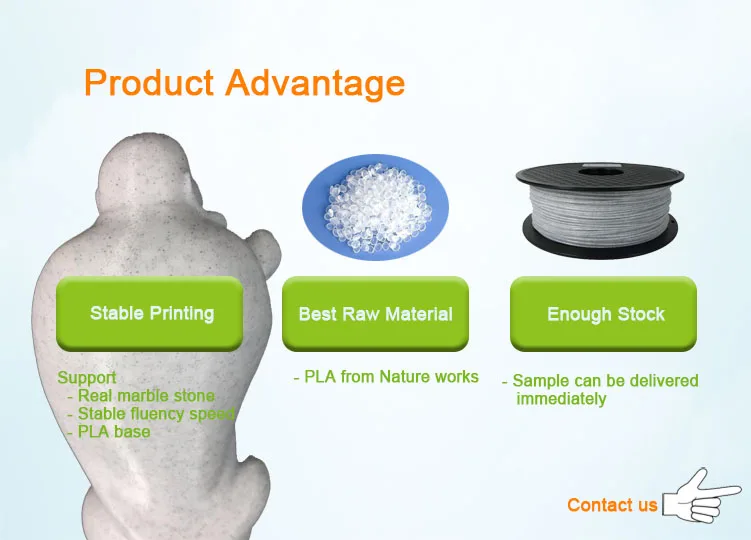 Product Advantage

Stable Printing

Support
- Real marble stone
- Stable fluency speed
- PLA base

Best Raw Material

- PLA from Nature works

Enough Stock

- Sample can be delivered immediately

Contact us